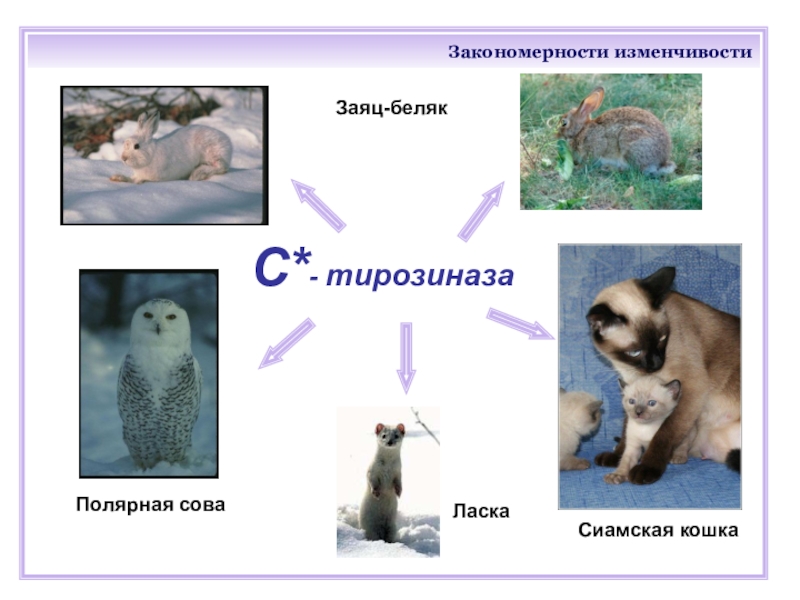 Закономерности изменчивости

Заяц-беляк

С*- тирозиназа

Полярная сова

Ласка

Сиамская кошка